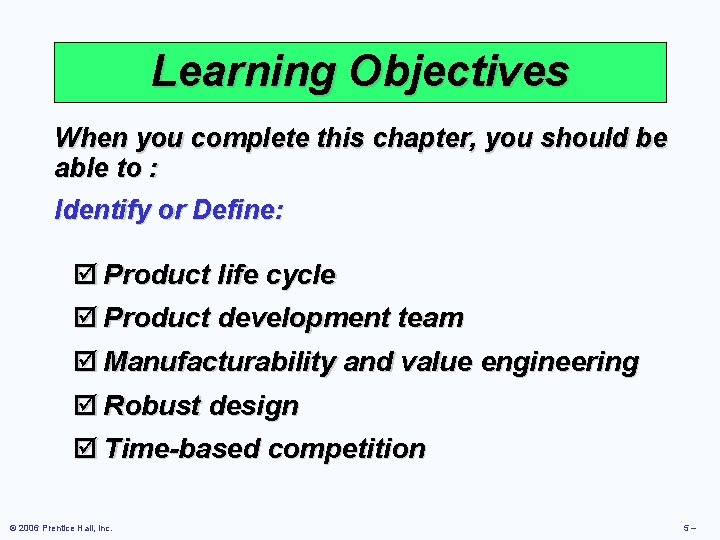 Learning Objectives

When you complete this chapter, you should be able to :

Identify or Define:

☑ Product life cycle

☑ Product development team

☑ Manufacturability and value engineering

☑ Robust design

☑ Time-based competition

© 2006 Prentice Hall, Inc.

5 –